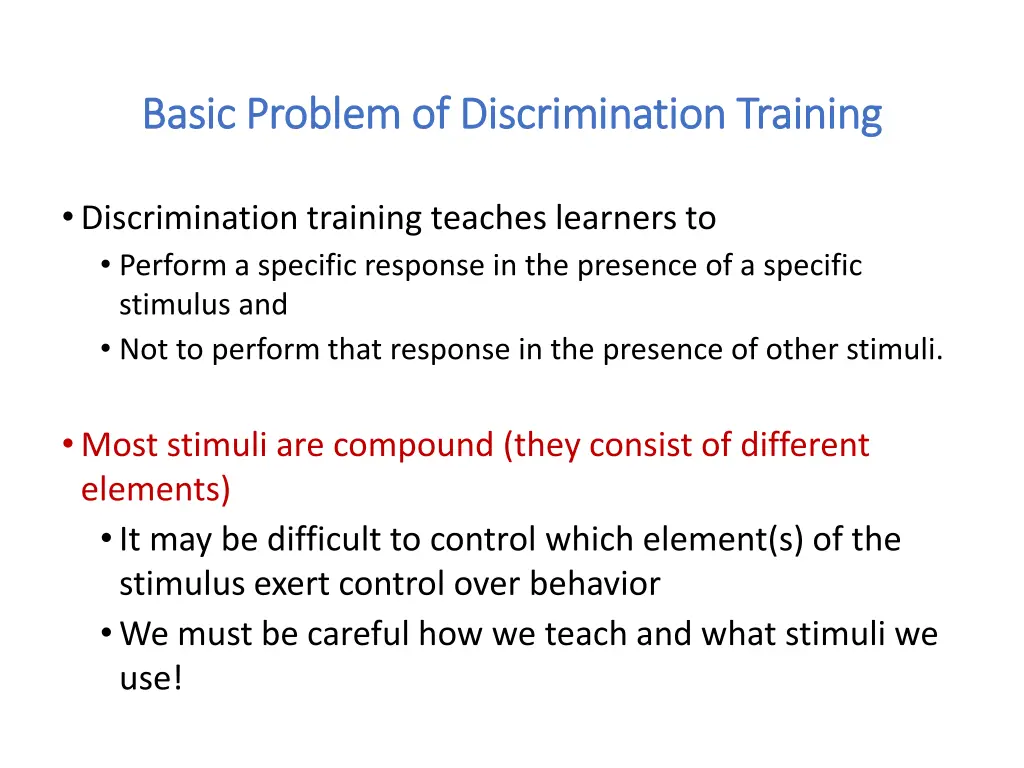 Basic Problem of Discrimination Training

• Discrimination training teaches learners to
  • Perform a specific response in the presence of a specific stimulus and
  • Not to perform that response in the presence of other stimuli.

• Most stimuli are compound (they consist of different elements)
  • It may be difficult to control which element(s) of the stimulus exert control over behavior
  • We must be careful how we teach and what stimuli we use!